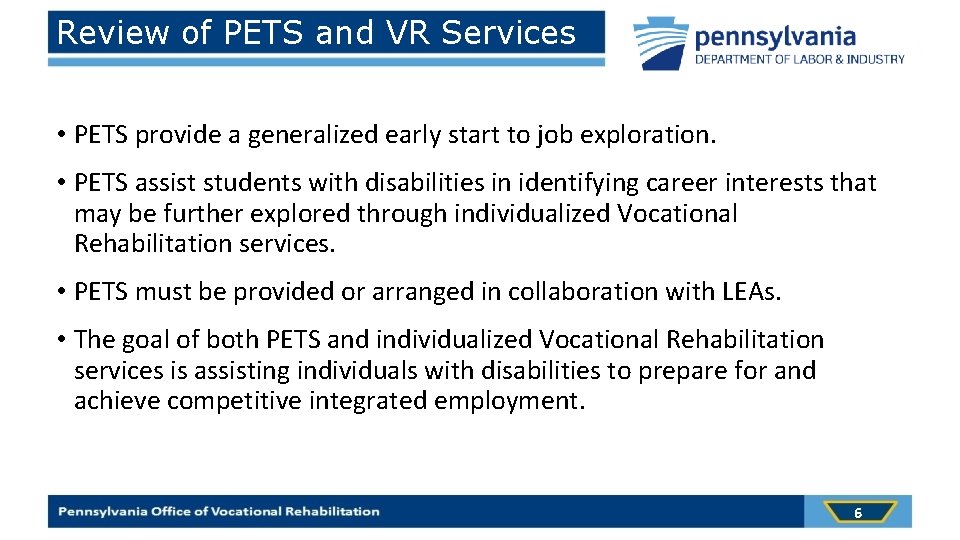 Review of PETS and VR Services

pennsylvania
DEPARTMENT OF LABOR & INDUSTRY

• PETS provide a generalized early start to job exploration.

• PETS assist students with disabilities in identifying career interests that may be further explored through individualized Vocational Rehabilitation services.

• PETS must be provided or arranged in collaboration with LEAs.

• The goal of both PETS and individualized Vocational Rehabilitation services is assisting individuals with disabilities to prepare for and achieve competitive integrated employment.

Pennsylvania Office of Vocational Rehabilitation

6